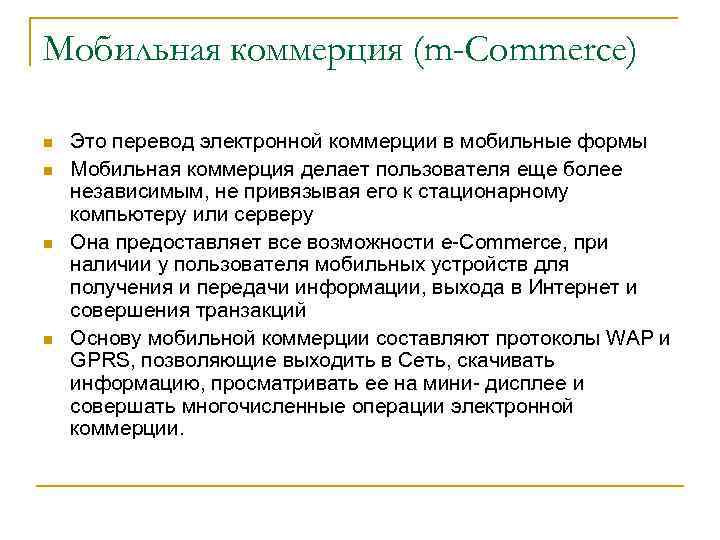 Мобильная коммерция (m-Commerce)

Это перевод электронной коммерции в мобильные формы

Мобильная коммерция делает пользователя еще более независимым, не привязывая его к стационарному компьютеру или серверу

Она предоставляет все возможности e-Commerce, при наличии у пользователя мобильных устройств для получения и передачи информации, выхода в Интернет и совершения транзакций

Основу мобильной коммерции составляют протоколы WAP и GPRS, позволяющие выходить в Сеть, скачивать информацию, просматривать ее на мини- дисплее и совершать многочисленные операции электронной коммерции.